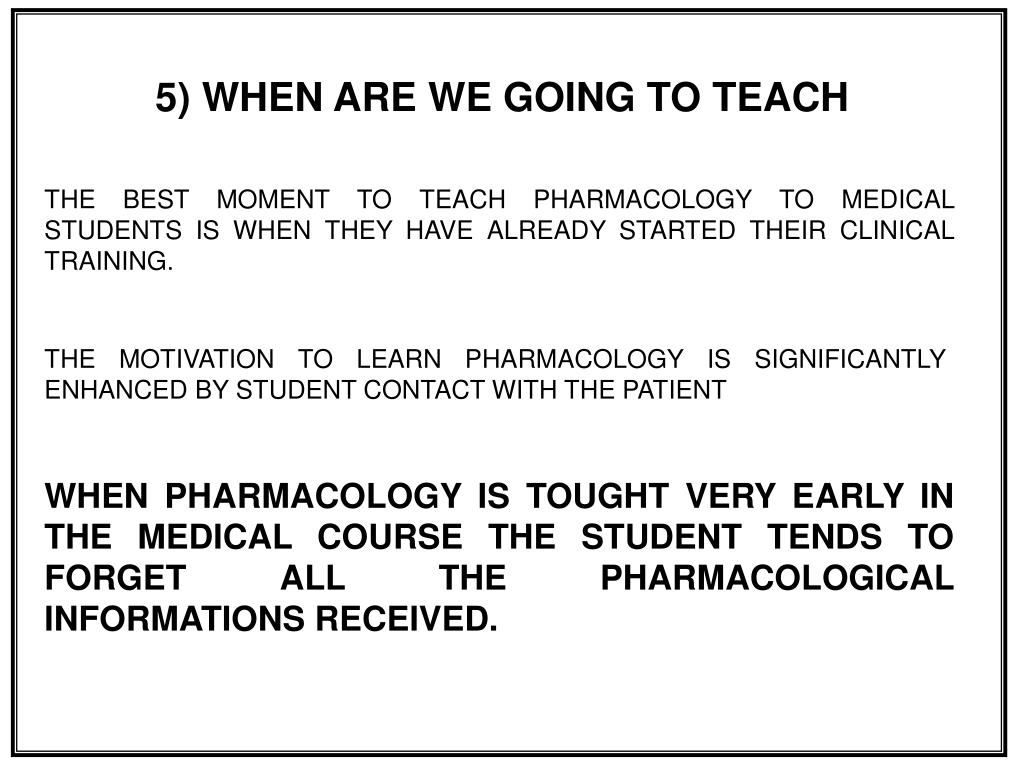 5) WHEN ARE WE GOING TO TEACH

THE BEST MOMENT TO TEACH PHARMACOLOGY TO MEDICAL STUDENTS IS WHEN THEY HAVE ALREADY STARTED THEIR CLINICAL TRAINING.

THE MOTIVATION TO LEARN PHARMACOLOGY IS SIGNIFICANTLY ENHANCED BY STUDENT CONTACT WITH THE PATIENT

WHEN PHARMACOLOGY IS TOUGHT VERY EARLY IN THE MEDICAL COURSE THE STUDENT TENDS TO FORGET ALL THE PHARMACOLOGICAL INFORMATIONS RECEIVED.